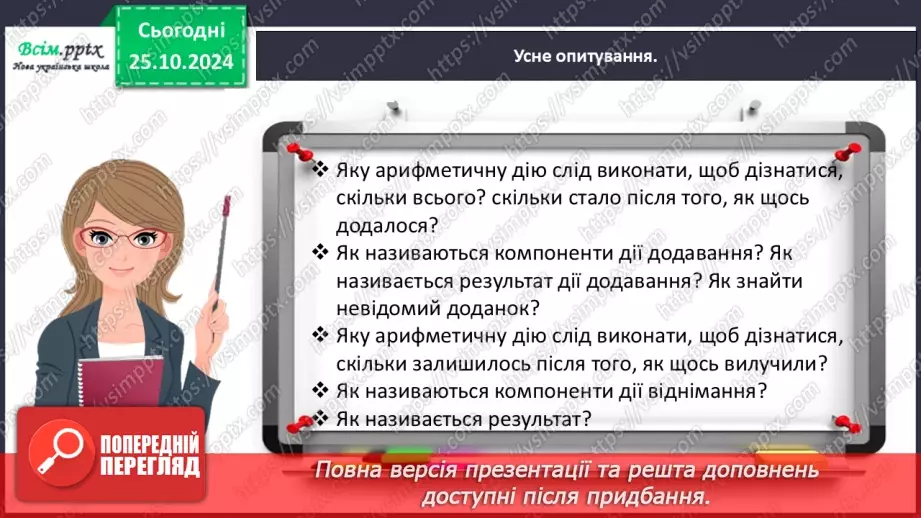 Всім.pptx
Нова українська школа

Сьогодні
25.10.2024

Усне опитування.

❖ Яку арифметичну дію слід виконати, щоб дізнатися, скільки всього? скільки стало після того, як щось додалося?
❖ Як називаються компоненти дії додавання? Як називається результат дії додавання? Як знайти невідомий доданок?
❖ Яку арифметичну дію слід виконати, щоб дізнатися, скільки залишилось після того, як щось вилучили?
❖ Як називаються компоненти дії віднімання?
❖ Як називається результат?

ПОПЕРЕДНІЙ ПЕРЕГЛЯД

Повна версія презентації та решта доповнень доступні після придбання.

https://vsimpptx.com